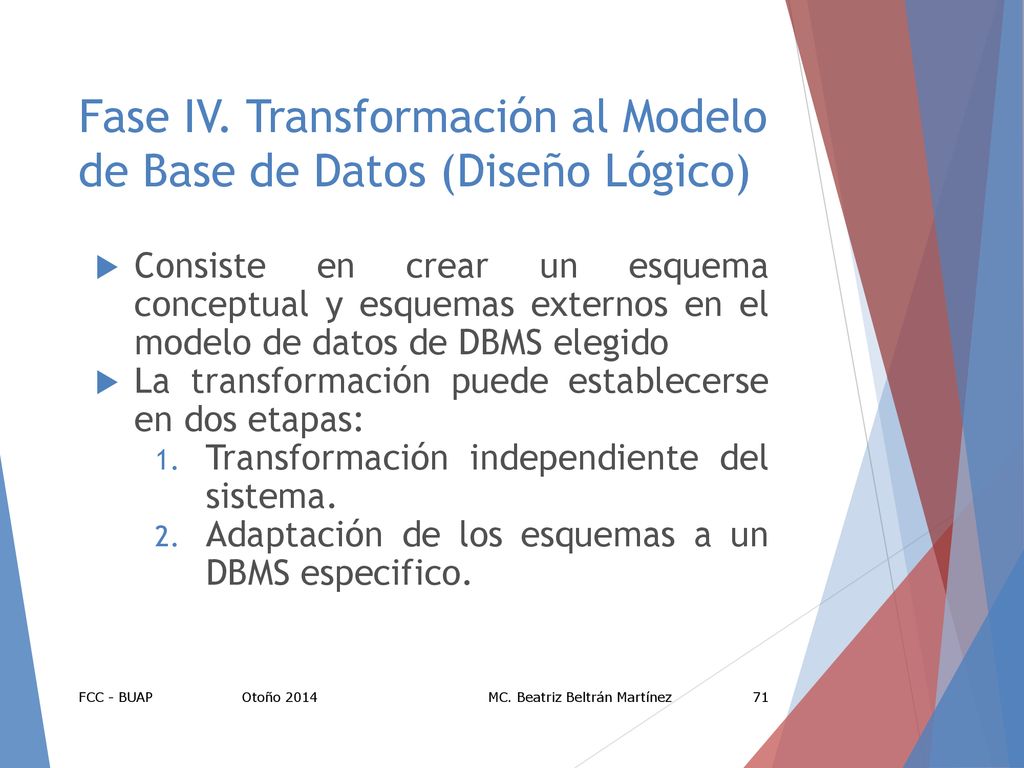 Fase IV. Transformación al Modelo de Base de Datos (Diseño Lógico)

Consiste en crear un esquema conceptual y esquemas externos en el modelo de datos de DBMS elegido

La transformación puede establecerse en dos etapas:

1. Transformación independiente del sistema.
2. Adaptación de los esquemas a un DBMS especifico.

FCC - BUAP Otoño 2014 MC. Beatriz Beltrán Martínez 71